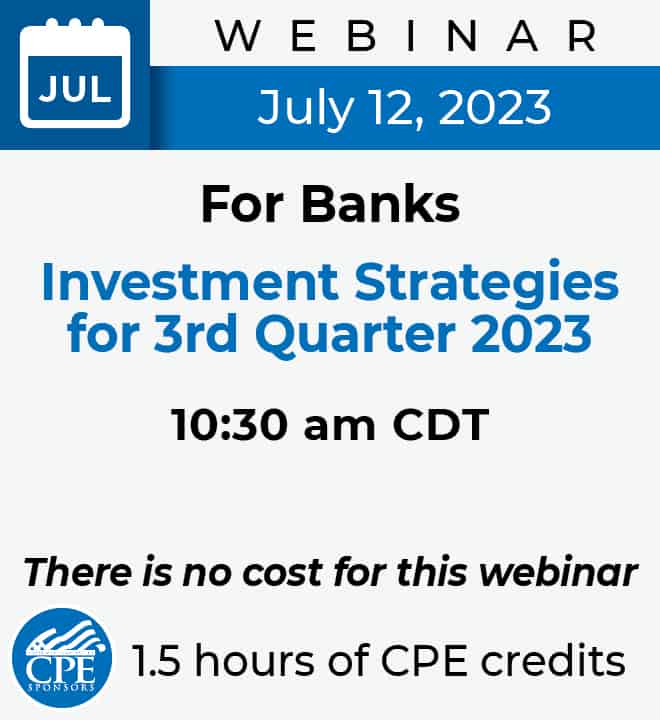 JUL

WEBINAR

July 12, 2023

For Banks

Investment Strategies for 3rd Quarter 2023

10:30 am CDT

There is no cost for this webinar

CPE SPONSORS

1.5 hours of CPE credits